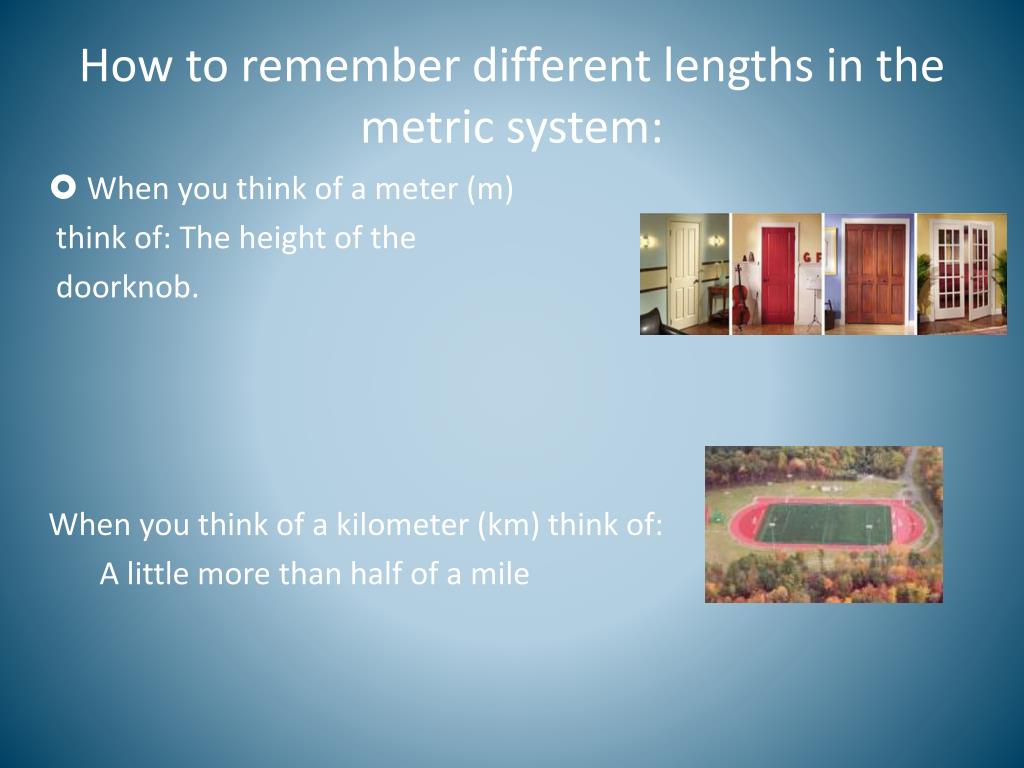 How to remember different lengths in the metric system:

When you think of a meter (m) think of: The height of the doorknob.

When you think of a kilometer (km) think of:
A little more than half of a mile